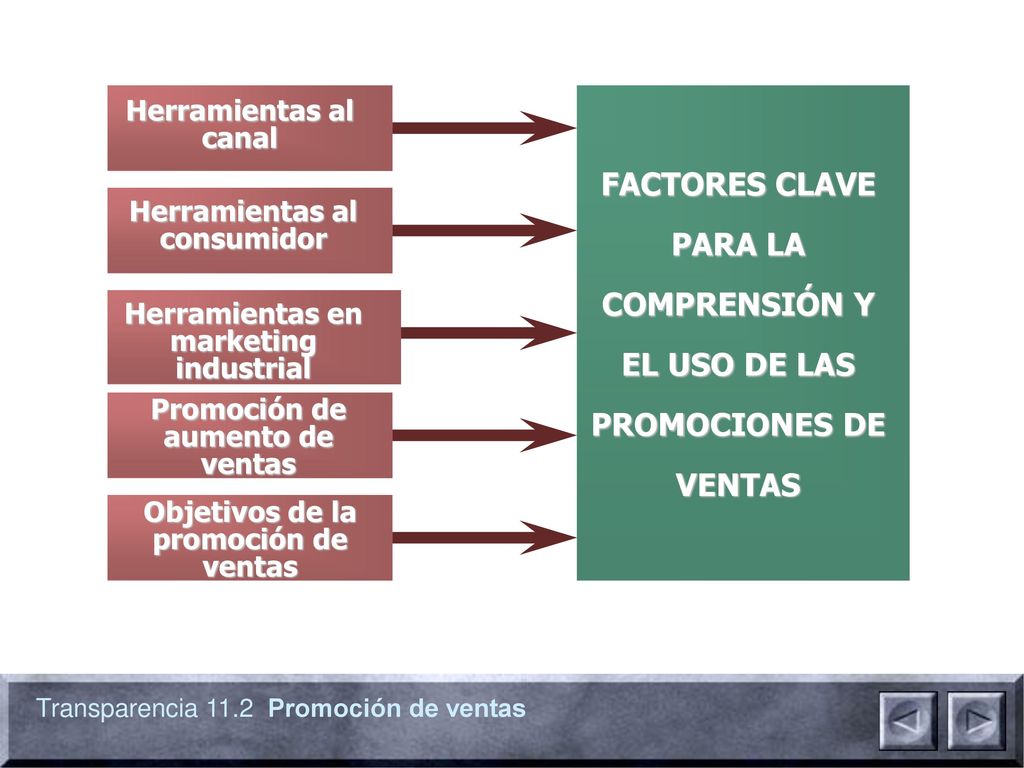 Herramientas al canal

Herramientas al consumidor

Herramientas en marketing industrial

Promoción de aumento de ventas

Objetivos de la promoción de ventas

FACTORES CLAVE PARA LA COMPRENSIÓN Y EL USO DE LAS PROMOCIONES DE VENTAS

Transparencia 11.2 Promoción de ventas